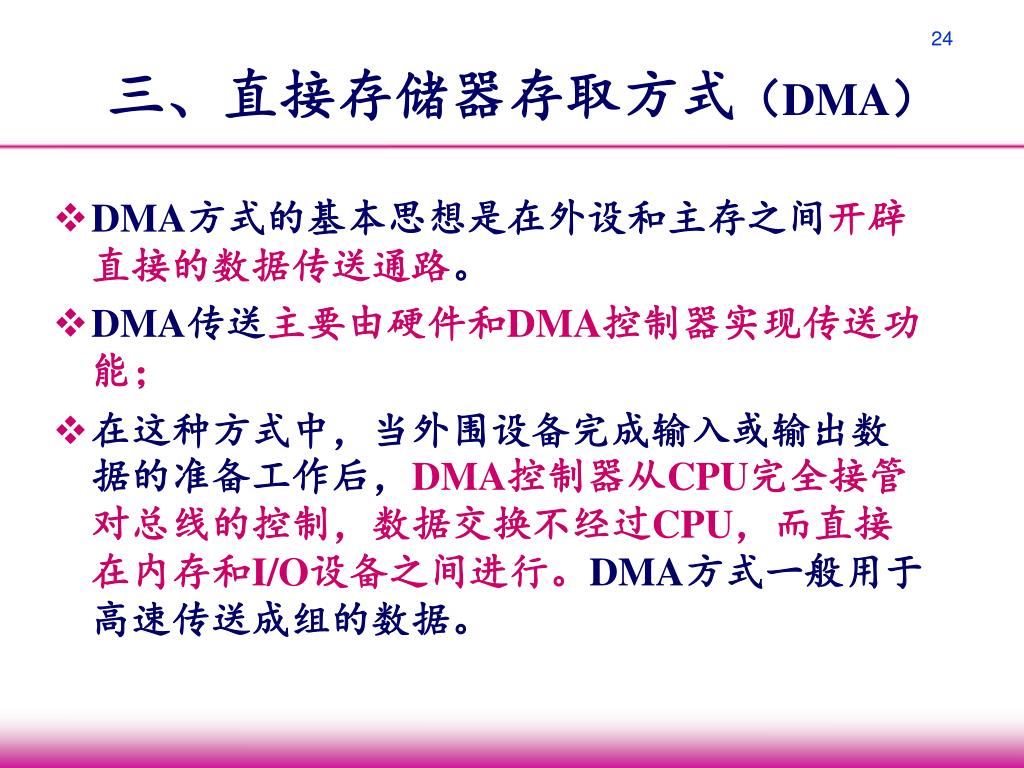 24

三、直接存储器存取方式（DMA）

❖DMA方式的基本思想是在外设和主存之间开辟直接的数据传送通路。

❖DMA传送主要由硬件和DMA控制器实现传送功能；

❖在这种方式中，当外围设备完成输入或输出数据的准备工作后，DMA控制器从CPU完全接管对总线的控制，数据交换不经过CPU，而直接在内存和I/O设备之间进行。DMA方式一般用于高速传送成组的数据。